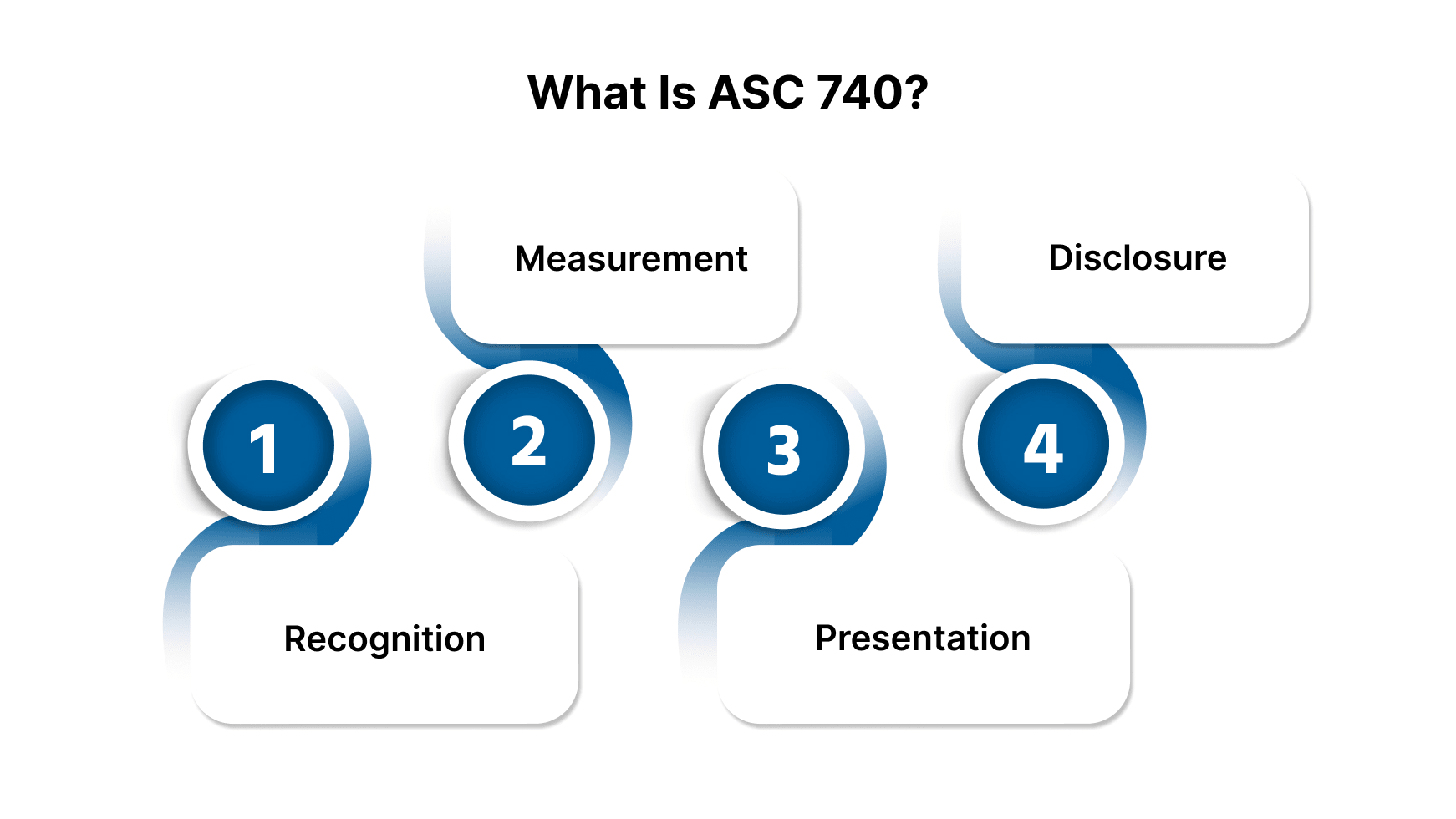 What Is ASC 740?

1

Recognition

2

Measurement

3

Presentation

4

Disclosure